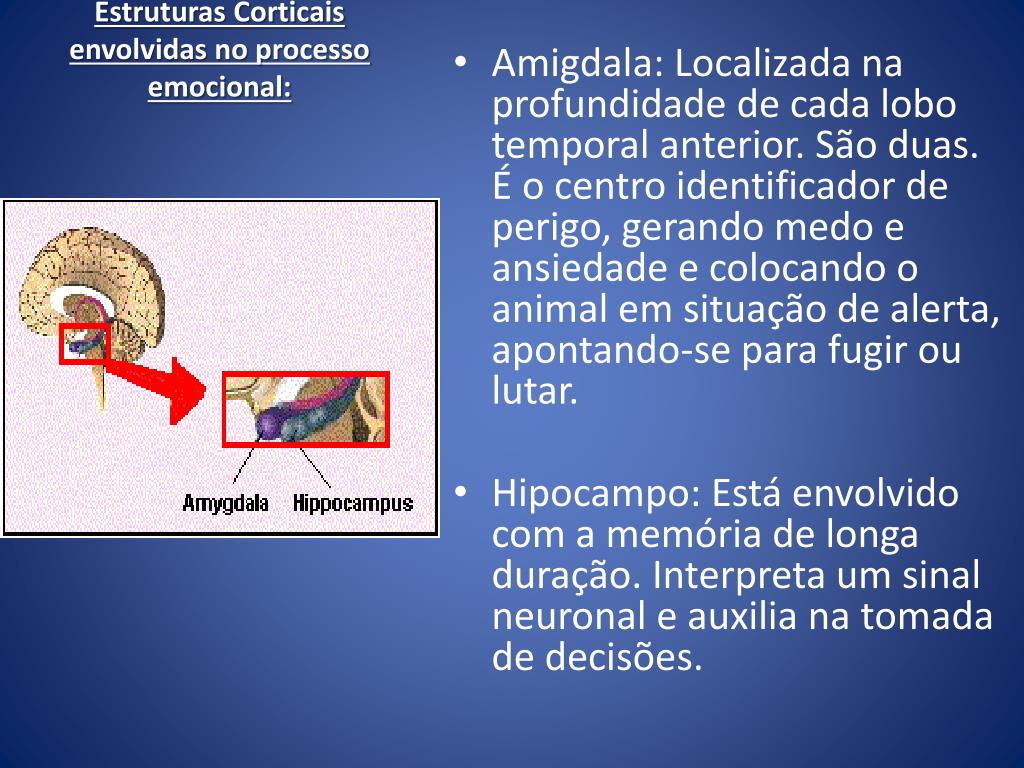 Estruturas Corticais envolvidas no processo emocional:

Amygdala Hippocampus

• Amigdala: Localizada na profundidade de cada lobo temporal anterior. São duas. É o centro identificador de perigo, gerando medo e ansiedade e colocando o animal em situação de alerta, apontando-se para fugir ou lutar.

• Hipocampo: Está envolvido com a memória de longa duração. Interpreta um sinal neuronal e auxilia na tomada de decisões.